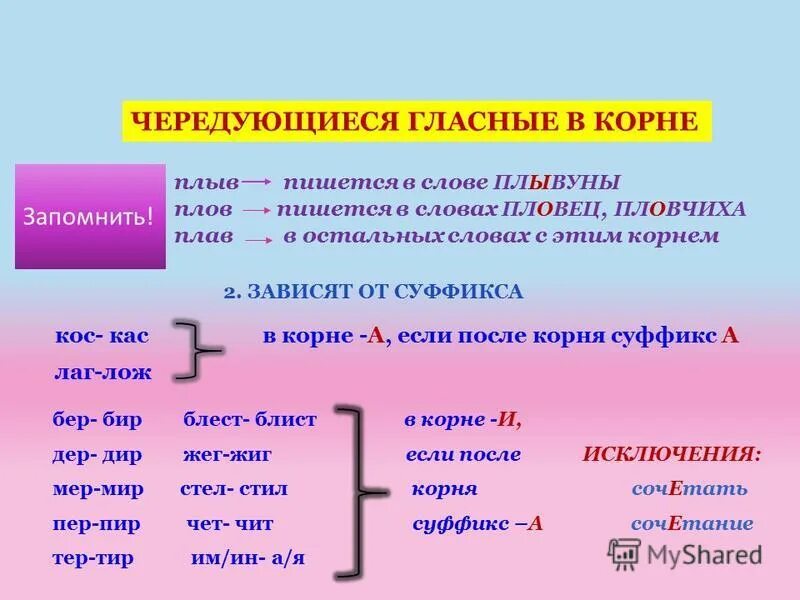 ЧЕРЕДУЮЩИЕСЯ ГЛАСНЫЕ В КОРНЕ

Запомнить!

плыв → пишется в слове ПЛЫВУНЫ
плов → пишется в словах ПЛОВЕЦ, ПЛОВЧИХА
плав → в остальных словах с этим корнем

2. ЗАВИСЯТ ОТ СУФФИКСА

кос- кас
лаг-лож

в корне -А, если после корня суффикс А

бер- бир
дер- дир
мер-мир
пер-пир
тер-тир

блест- блист
жег-жиг
стел- стил
чет- чит
им/ин- а/я

в корне -И,
если после
корня
суффикс –А

ИСКЛЮЧЕНИЯ:
сочЕтать
сочЕтание

MyShared